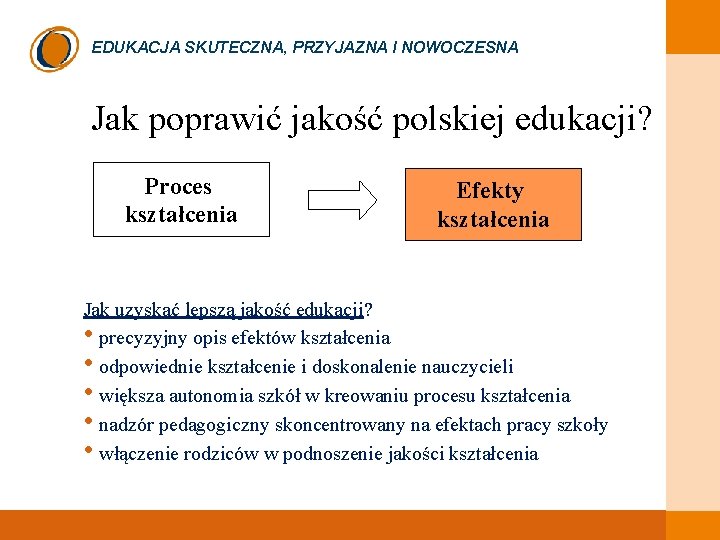 EDUKACJA SKUTECZNA, PRZYJAZNA I NOWOCZESNA

Jak poprawić jakość polskiej edukacji?

Proces kształcenia

Efekty kształcenia

Jak uzyskać lepszą jakość edukacji?
• precyzyjny opis efektów kształcenia
• odpowiednie kształcenie i doskonalenie nauczycieli
• większa autonomia szkół w kreowaniu procesu kształcenia
• nadzór pedagogiczny skoncentrowany na efektach pracy szkoły
• włączenie rodziców w podnoszenie jakości kształcenia